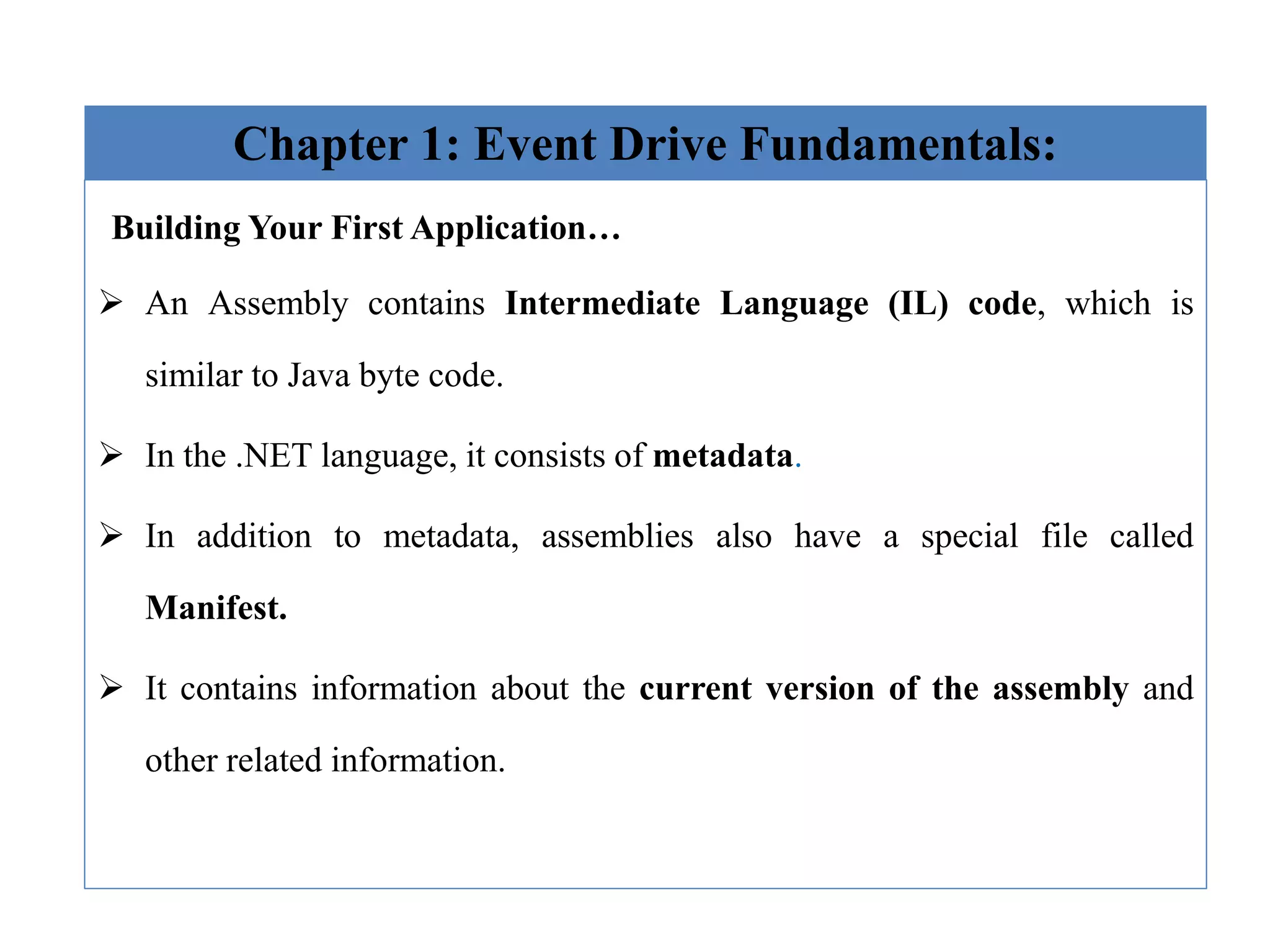 Chapter 1: Event Drive Fundamentals:

Building Your First Application…

➢ An Assembly contains Intermediate Language (IL) code, which is similar to Java byte code.

➢ In the .NET language, it consists of metadata.

➢ In addition to metadata, assemblies also have a special file called Manifest.

➢ It contains information about the current version of the assembly and other related information.